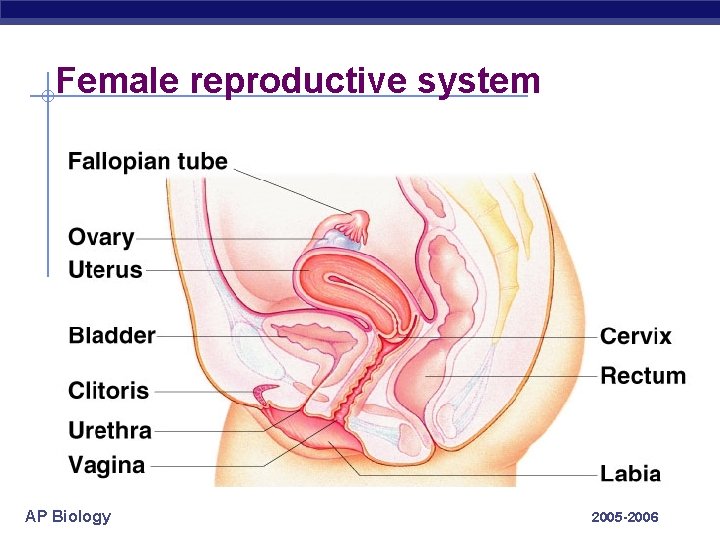 Female reproductive system

Fallopian tube
Ovary
Uterus
Bladder
Clitoris
Urethra
Vagina
Cervix
Rectum
Labia

AP Biology

2005-2006